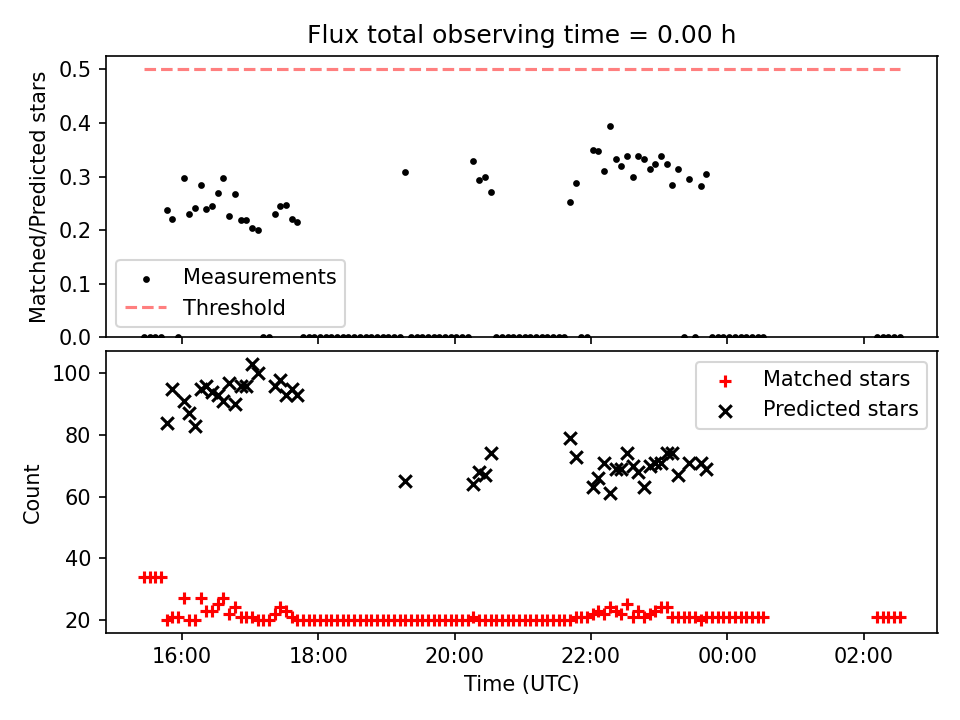 Flux total observing time = 0.00 h

Matched/Predicted stars

0.5
0.4
0.3
0.2
0.1
0.0

Measurements
Threshold

Count

100
80
60
40
20

Matched stars
Predicted stars

16:00
18:00
20:00
22:00
00:00
02:00

Time (UTC)